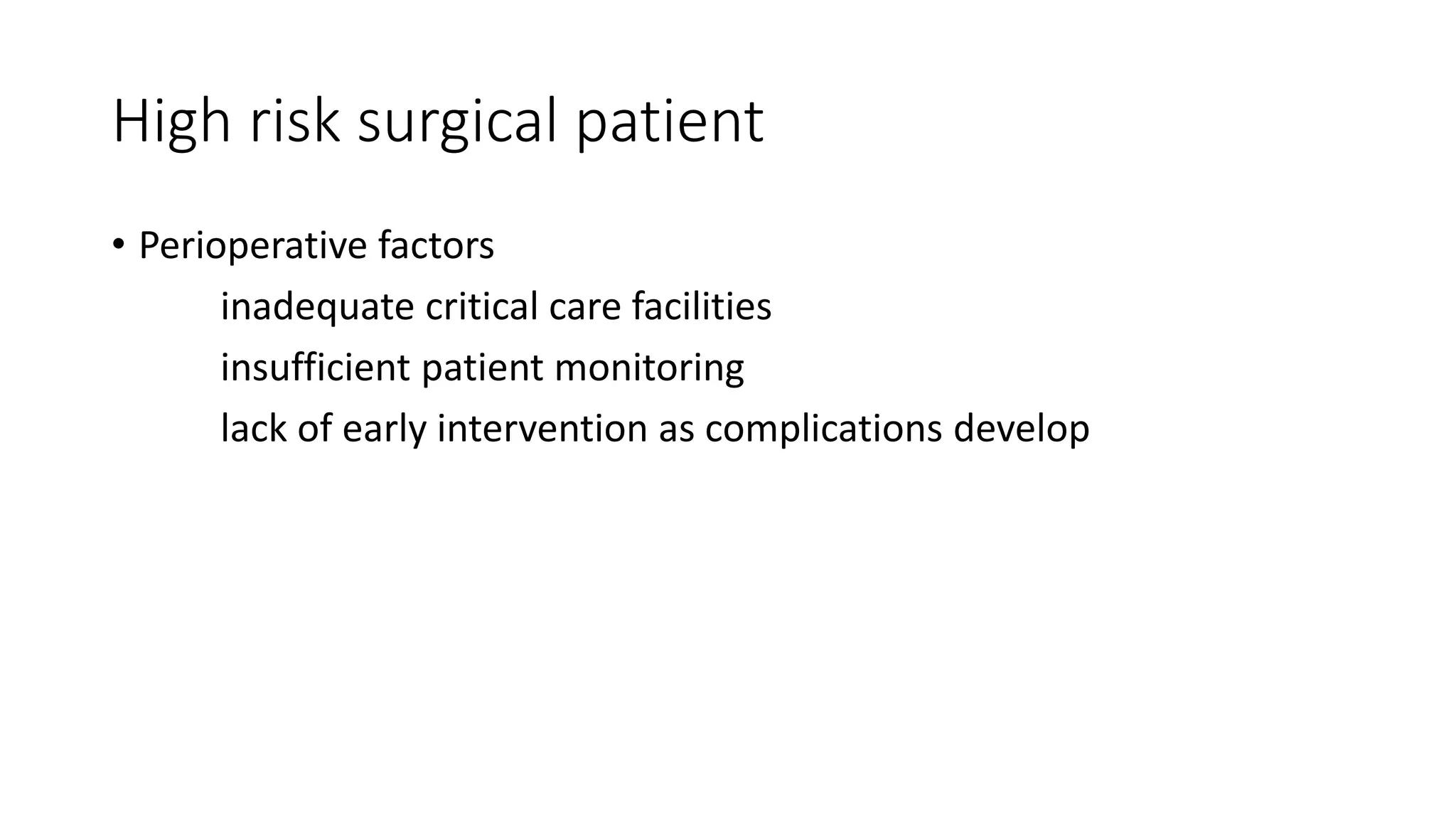 High risk surgical patient

• Perioperative factors

inadequate critical care facilities

insufficient patient monitoring

lack of early intervention as complications develop